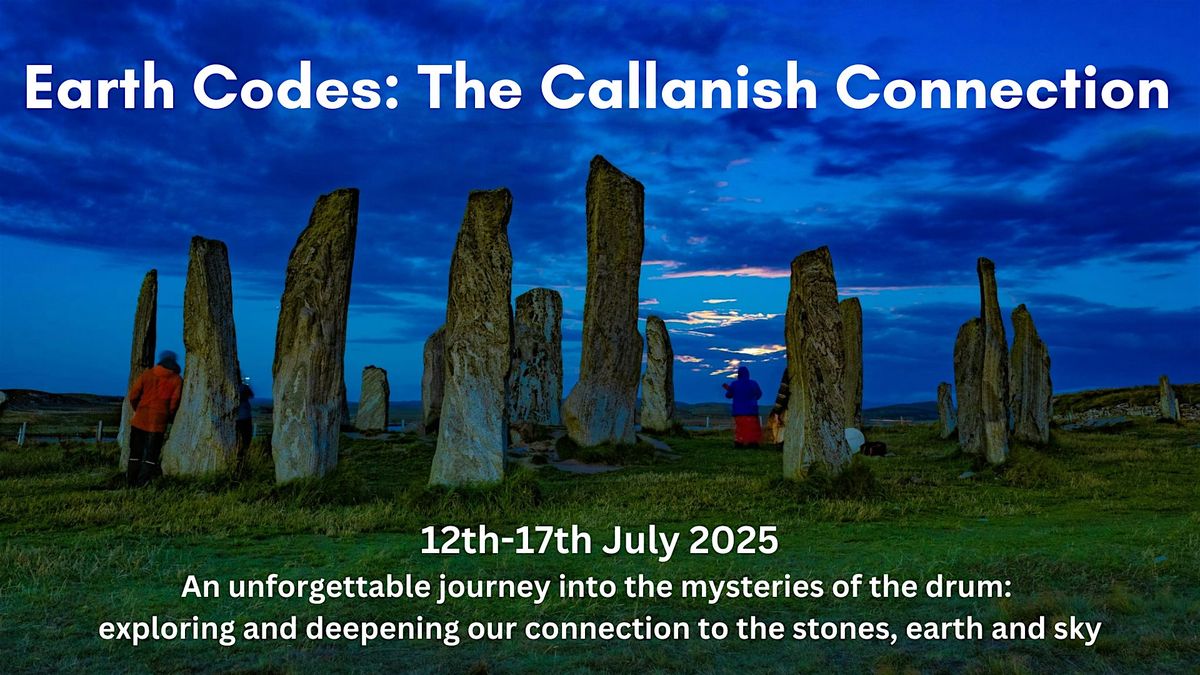 Earth Codes: The Callanish Connection

12th-17th July 2025

An unforgettable journey into the mysteries of the drum: exploring and deepening our connection to the stones, earth and sky